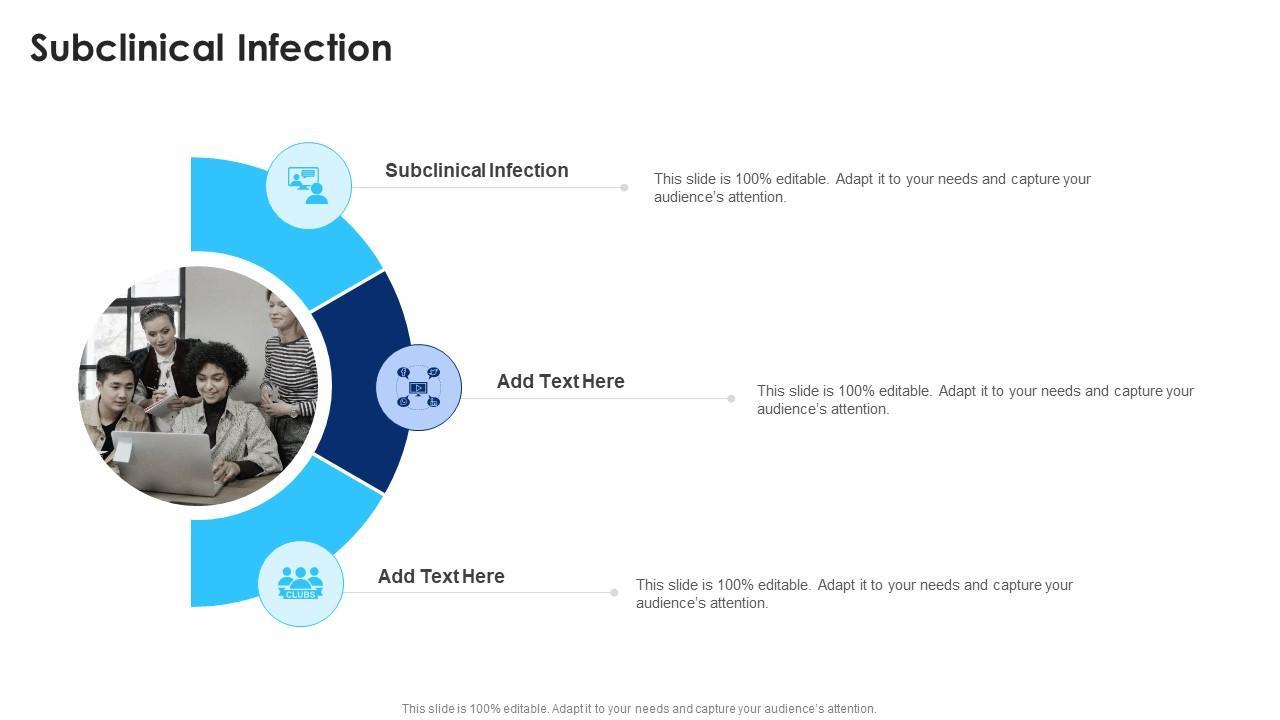 Subclinical Infection

Subclinical Infection

This slide is 100% editable. Adapt it to your needs and capture your audience's attention.

Add Text Here

This slide is 100% editable. Adapt it to your needs and capture your audience's attention.

CLUBS

Add Text Here

This slide is 100% editable. Adapt it to your needs and capture your audience's attention.

This slide is 100% editable. Adapt it to your needs and capture your audience's attention.